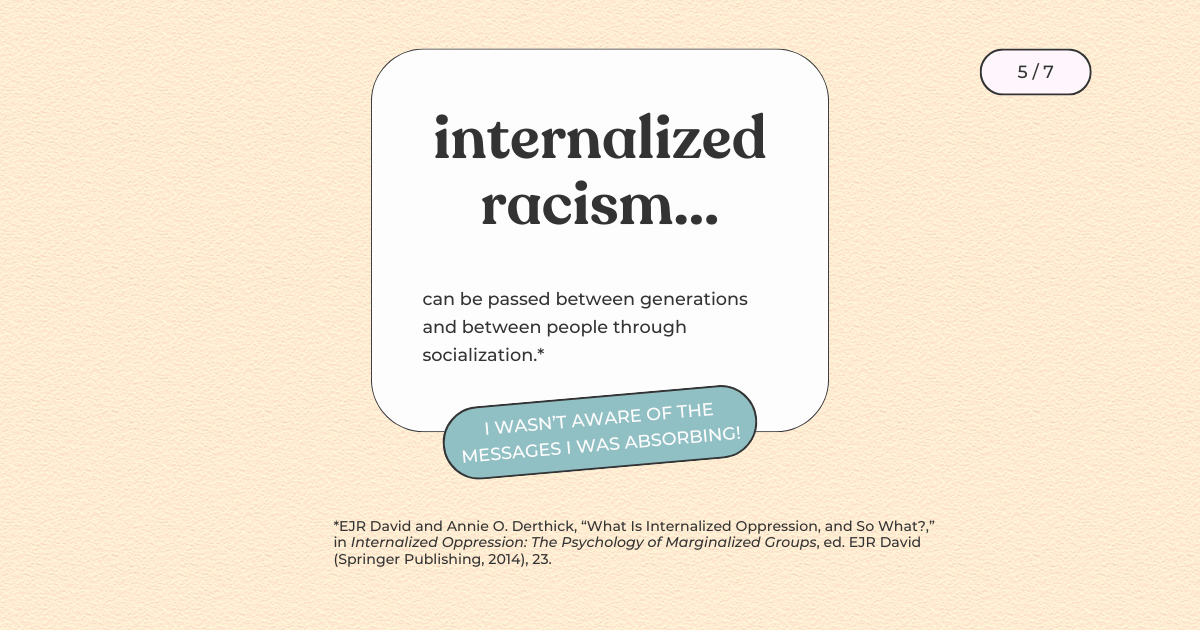 5 / 7

internalized racism...

can be passed between generations and between people through socialization.*

I WASN'T AWARE OF THE MESSAGES I WAS ABSORBING!

*EJR David and Annie O. Derthick, "What Is Internalized Oppression, and So What?," in Internalized Oppression: The Psychology of Marginalized Groups, ed. EJR David (Springer Publishing, 2014), 23.